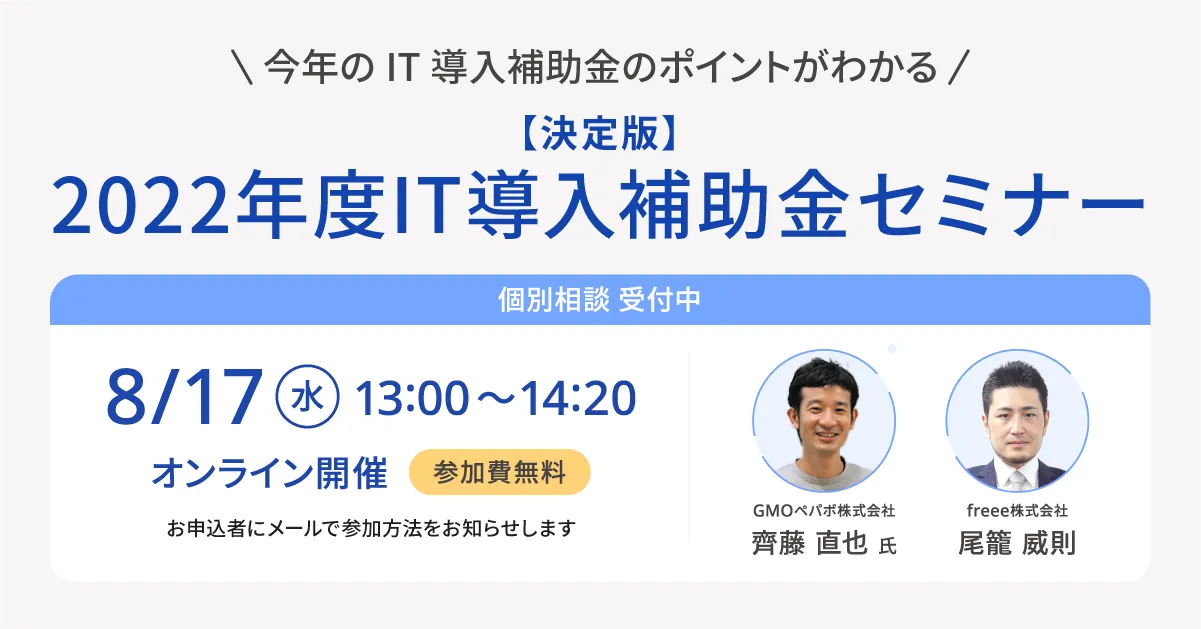 \ 今年の IT 導入補助金のポイントがわかる /

【決定版】
2022年度IT導入補助金セミナー

個別相談 受付中

8/17 水 13:00～14:20

オンライン開催 参加費無料

お申込者にメールで参加方法をお知らせします

GMOペパボ株式会社
齊藤 直也 氏

freee株式会社
尾籠 威則